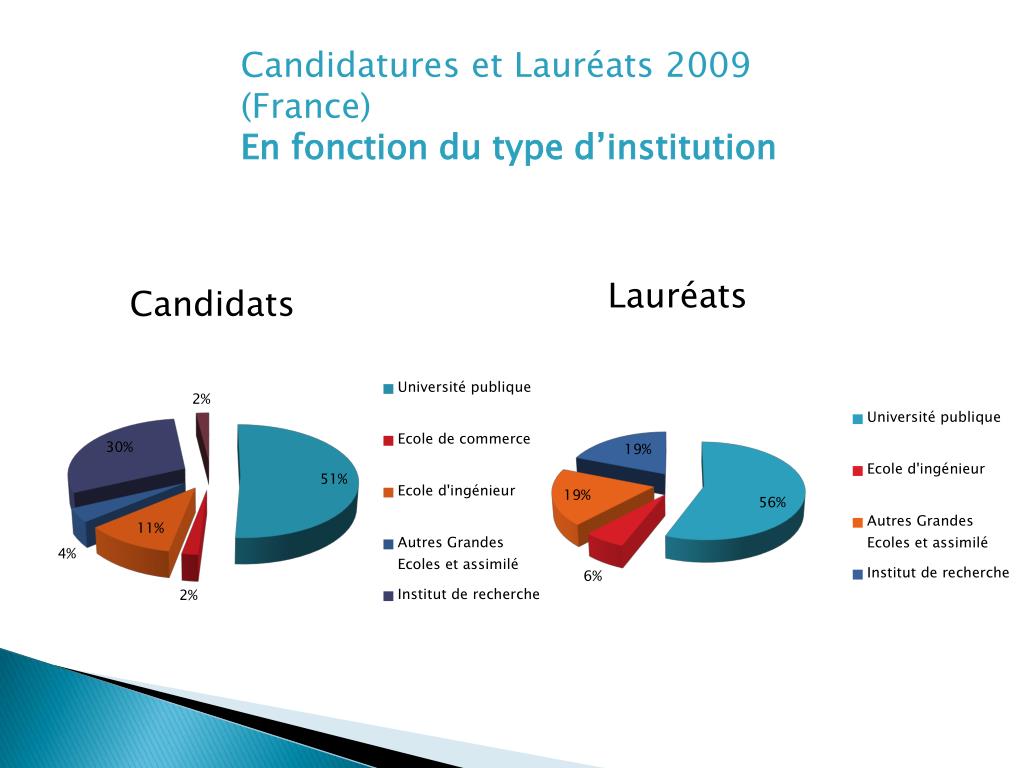 Candidatures et Lauréats 2009 (France)
En fonction du type d'institution

Candidats

2%
30%
51%
11%
4%
2%

Université publique
Ecole de commerce
Ecole d'ingénieur
Autres Grandes Ecoles et assimilé
Institut de recherche

Lauréats

19%
19%
56%
6%

Université publique
Ecole d'ingénieur
Autres Grandes Ecoles et assimilé
Institut de recherche